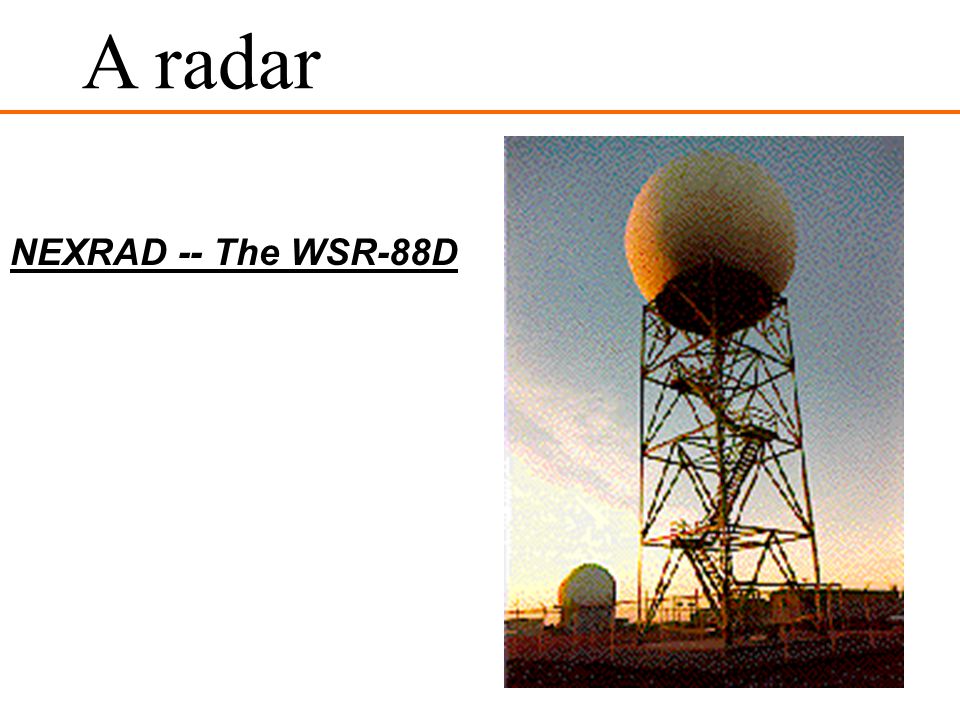 A radar

NEXRAD -- The WSR-88D